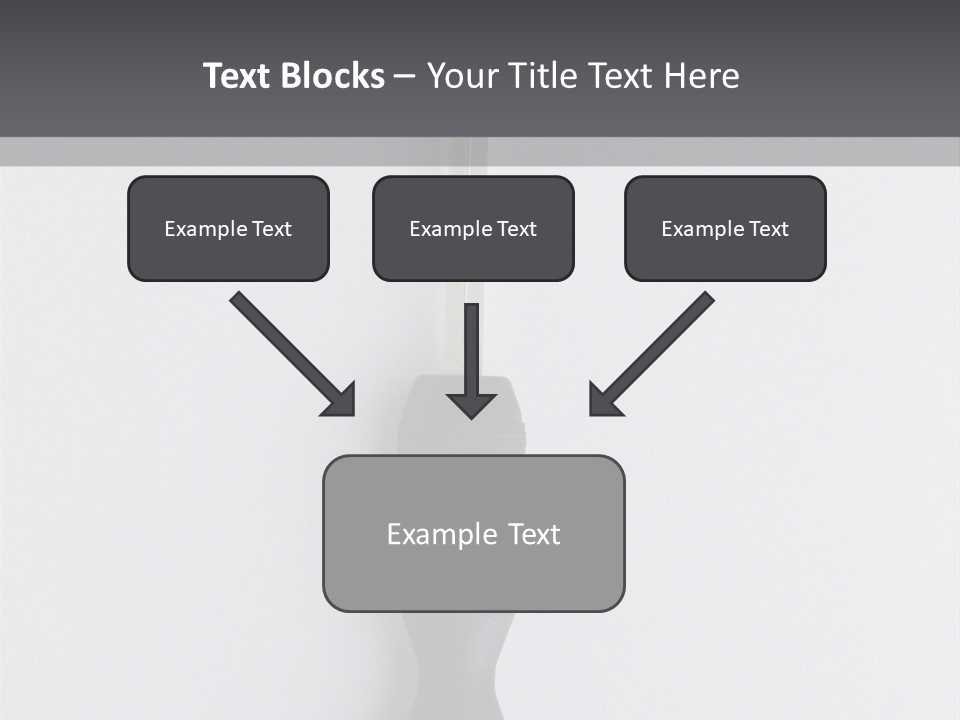 Text Blocks – Your Title Text Here

Example Text

Example Text

Example Text

Example Text